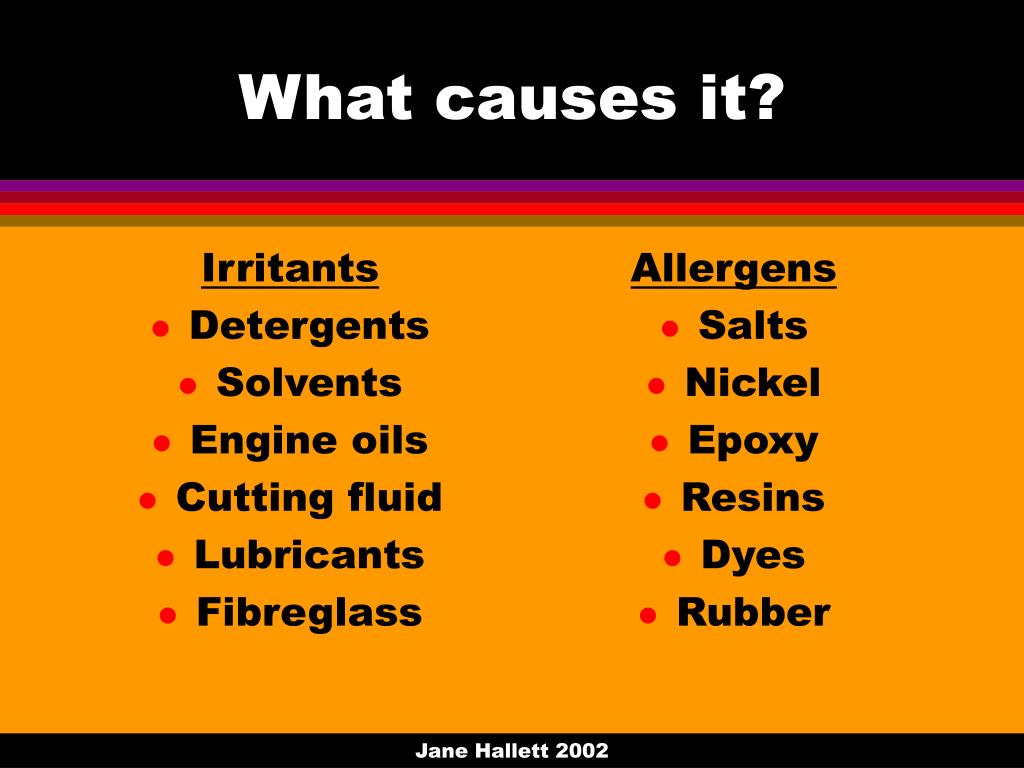 What causes it?

Irritants
- Detergents
- Solvents
- Engine oils
- Cutting fluid
- Lubricants
- Fibreglass

Allergens
- Salts
- Nickel
- Epoxy
- Resins
- Dyes
- Rubber

Jane Hallett 2002